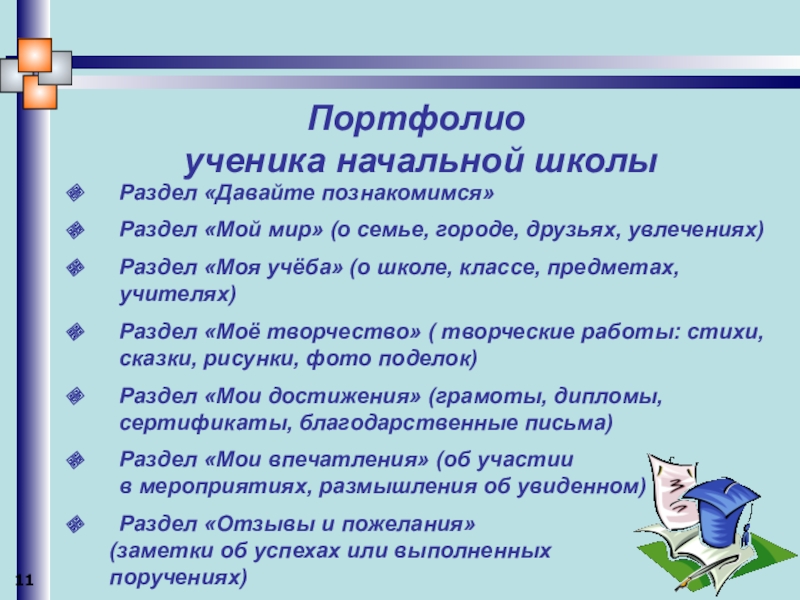 Портфолио
ученика начальной школы

Раздел «Давайте познакомимся»

Раздел «Мой мир» (о семье, городе, друзьях, увлечениях)

Раздел «Моя учёба» (о школе, классе, предметах, учителях)

Раздел «Моё творчество» ( творческие работы: стихи, сказки, рисунки, фото поделок)

Раздел «Мои достижения» (грамоты, дипломы, сертификаты, благодарственные письма)

Раздел «Мои впечатления» (об участии в мероприятиях, размышления об увиденном)

Раздел «Отзывы и пожелания» (заметки об успехах или выполненных поручениях)

11